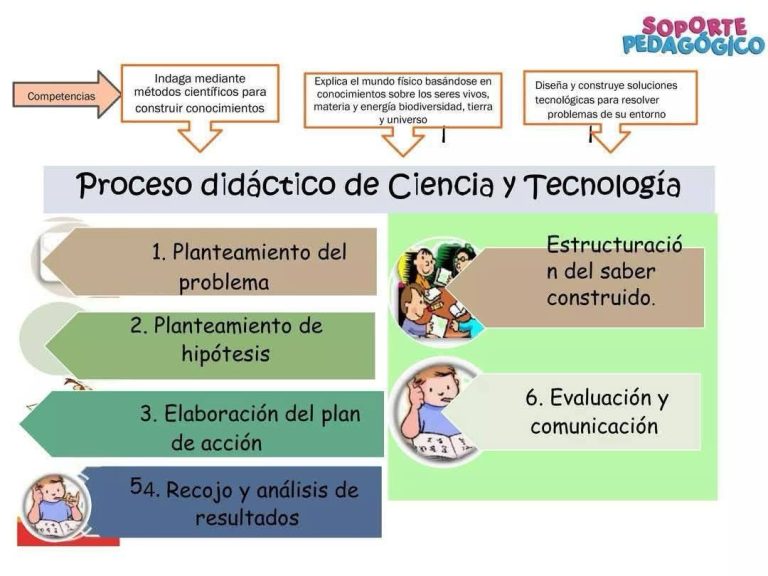 SOPORTE PEDAGÓGICO

Competencias

Indaga mediante métodos científicos para construir conocimientos

Explica el mundo físico basándose en conocimientos sobre los seres vivos, materia y energía biodiversidad, tierra y universo

Diseña y construye soluciones tecnológicas para resolver problemas de su entorno

Proceso didáctico de Ciencia y Tecnología

1. Planteamiento del problema

2. Planteamiento de hipótesis

3. Elaboración del plan de acción

54. Recojo y análisis de resultados

Estructuració n del saber construido.

6. Evaluación y comunicación